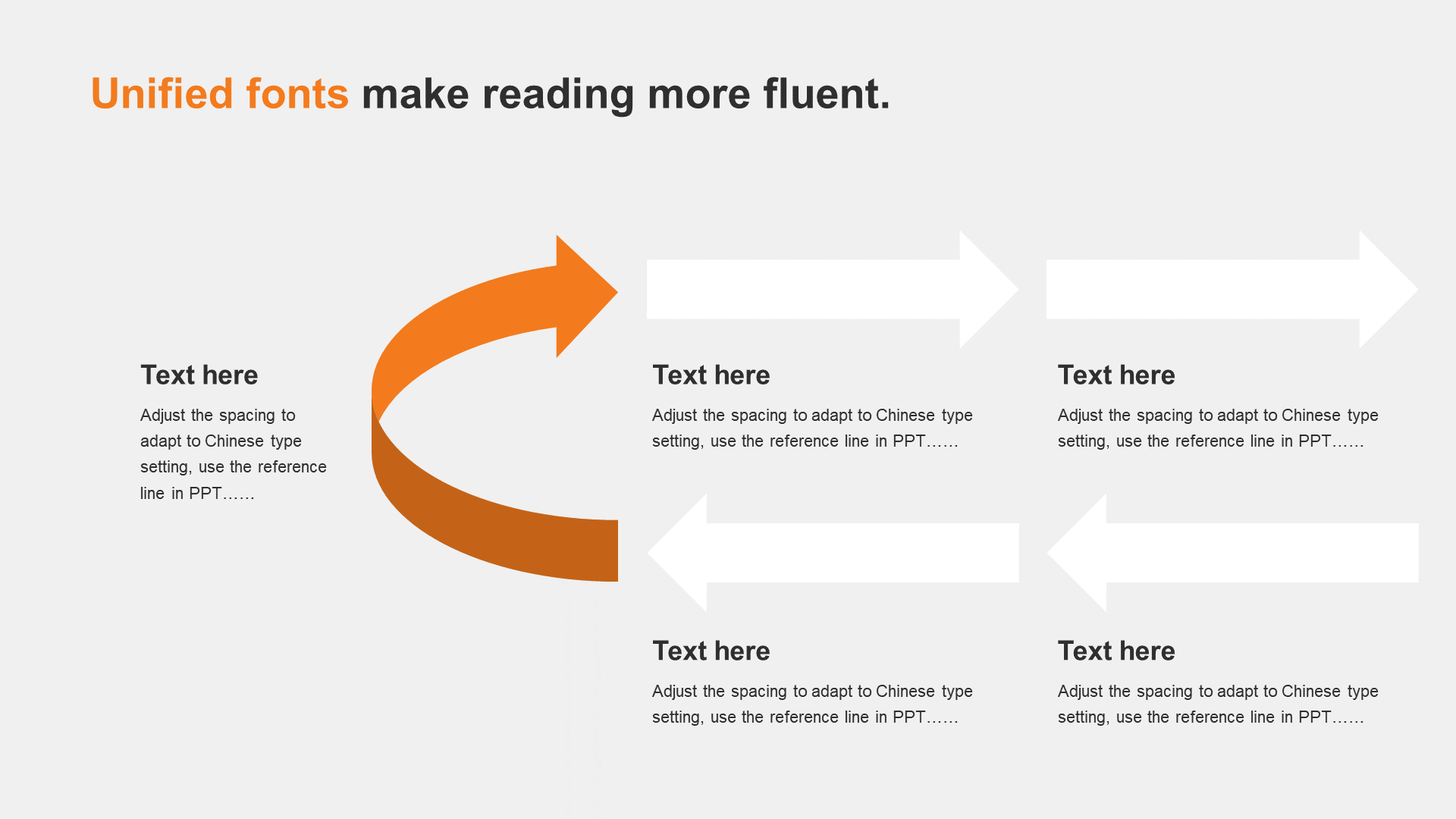 Unified fonts make reading more fluent.

Text here

Adjust the spacing to adapt to Chinese type setting, use the reference line in PPT……

Text here

Adjust the spacing to adapt to Chinese type setting, use the reference line in PPT……

Text here

Adjust the spacing to adapt to Chinese type setting, use the reference line in PPT……

Text here

Adjust the spacing to adapt to Chinese type setting, use the reference line in PPT……

Text here

Adjust the spacing to adapt to Chinese type setting, use the reference line in PPT……